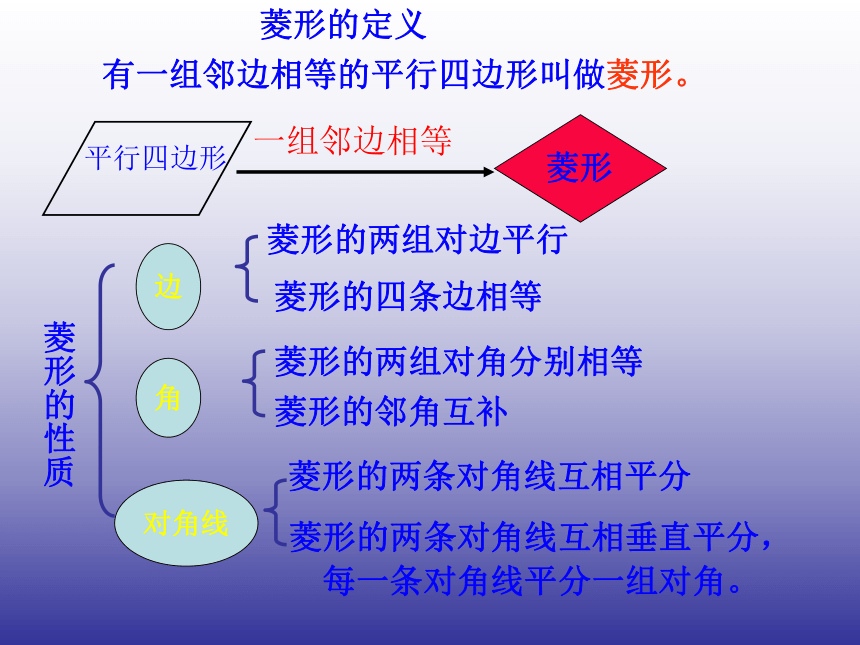 菱形的定义

有一组邻边相等的平行四边形叫做菱形。

平行四边形

一组邻边相等

菱形

菱形的性质

边

菱形的两组对边平行

菱形的四条边相等

角

菱形的两组对角分别相等

菱形的邻角互补

对角线

菱形的两条对角线互相平分

菱形的两条对角线互相垂直平分，每一条对角线平分一组对角。